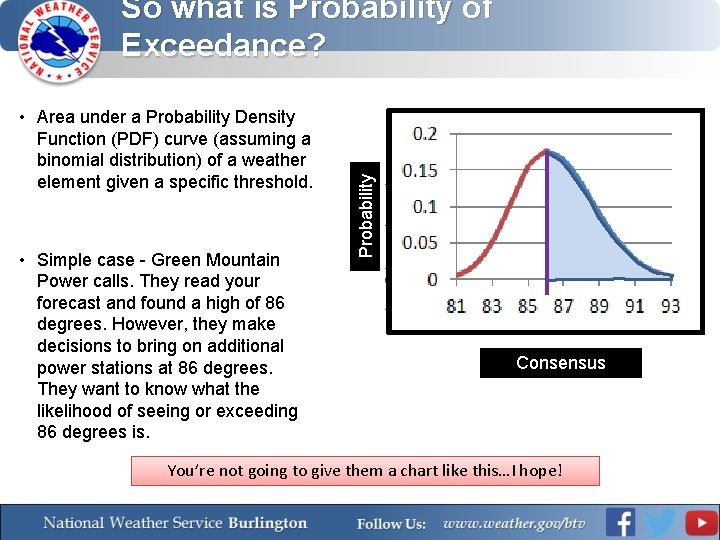 NATIONAL WEATHER SERVICE

So what is Probability of Exceedance?

• Area under a Probability Density Function (PDF) curve (assuming a binomial distribution) of a weather element given a specific threshold.

• Simple case - Green Mountain Power calls. They read your forecast and found a high of 86 degrees. However, they make decisions to bring on additional power stations at 86 degrees. They want to know what the likelihood of seeing or exceeding 86 degrees is.

Probability

0.2
0.15
0.1
0.05
0

81 83 85 87 89 91 93

Consensus

You're not going to give them a chart like this…I hope!

National Weather Service Burlington Follow Us: www.weather.gov/btv